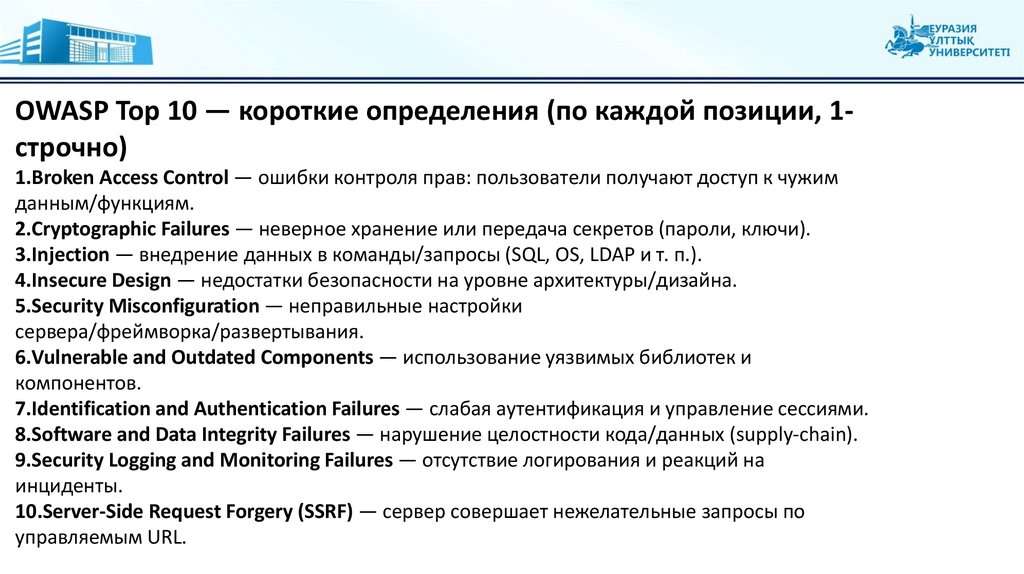 ЕУРАЗИЯ ҰЛТТЫҚ УНИВЕРСИТЕТІ

OWASP Top 10 — короткие определения (по каждой позиции, 1-строчно)

1.Broken Access Control — ошибки контроля прав: пользователи получают доступ к чужим данным/функциям.
2.Cryptographic Failures — неверное хранение или передача секретов (пароли, ключи).
3.Injection — внедрение данных в команды/запросы (SQL, OS, LDAP и т. п.).
4.Insecure Design — недостатки безопасности на уровне архитектуры/дизайна.
5.Security Misconfiguration — неправильные настройки сервера/фреймворка/развертывания.
6.Vulnerable and Outdated Components — использование уязвимых библиотек и компонентов.
7.Identification and Authentication Failures — слабая аутентификация и управление сессиями.
8.Software and Data Integrity Failures — нарушение целостности кода/данных (supply-chain).
9.Security Logging and Monitoring Failures — отсутствие логирования и реакций на инциденты.
10.Server-Side Request Forgery (SSRF) — сервер совершает нежелательные запросы по управляемым URL.